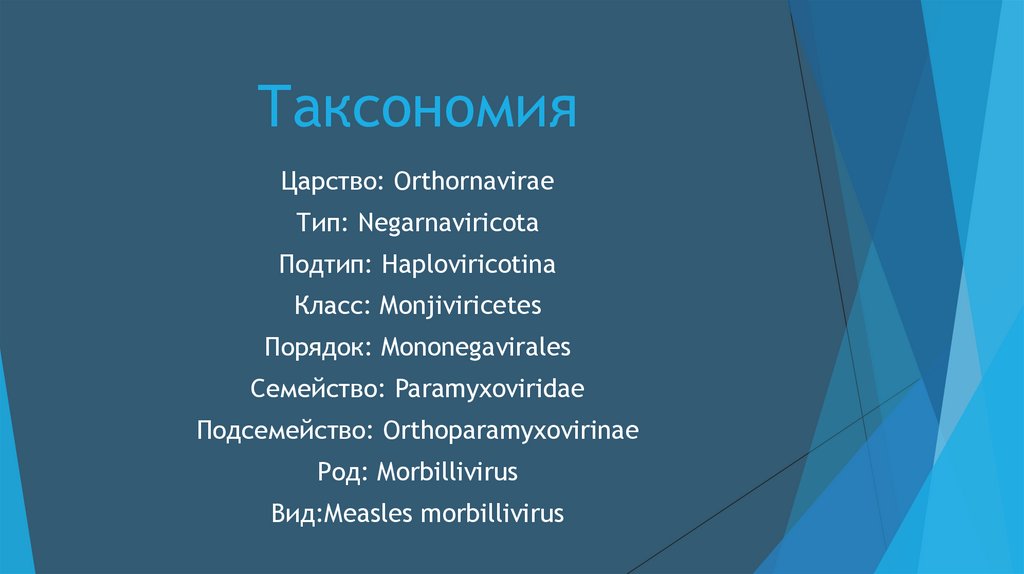 Таксономия

Царство: Orthornavirae
Тип: Negarnaviricota
Подтип: Haploviricotina
Класс: Monjiviricetes
Порядок: Mononegavirales
Семейство: Paramyxoviridae
Подсемейство: Orthoparamyxovirinae
Род: Morbillivirus
Вид:Measles morbillivirus